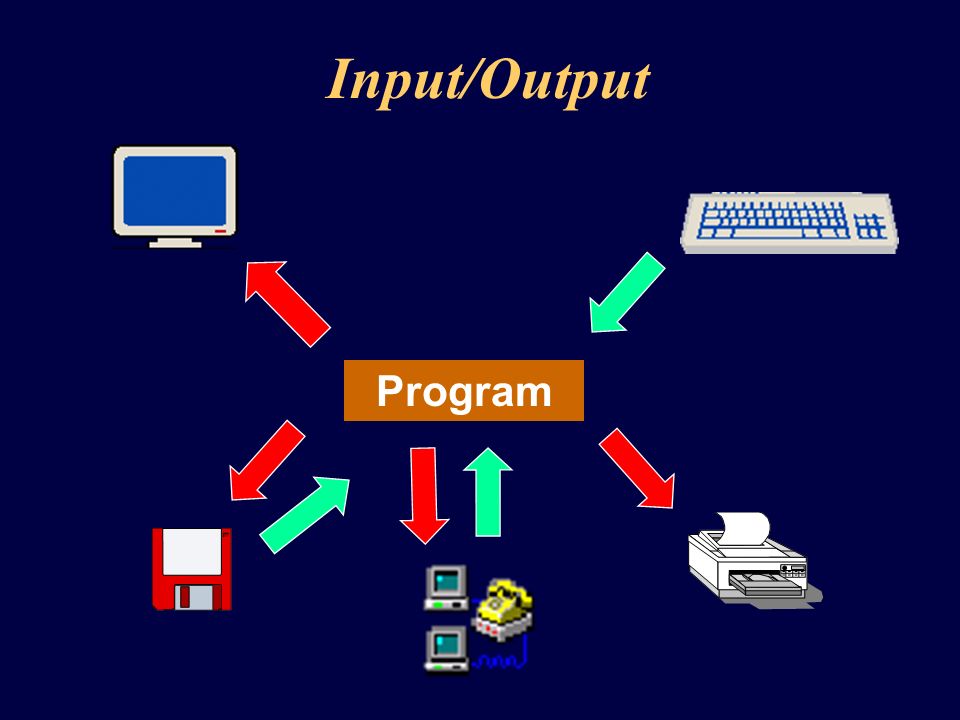 Input/Output

Program